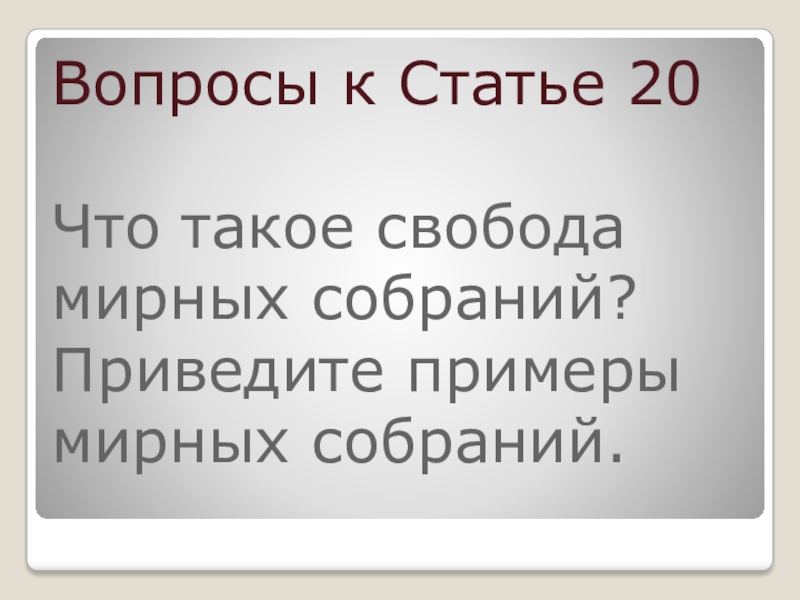 Вопросы к Статье 20

Что такое свобода мирных собраний? Приведите примеры мирных собраний.